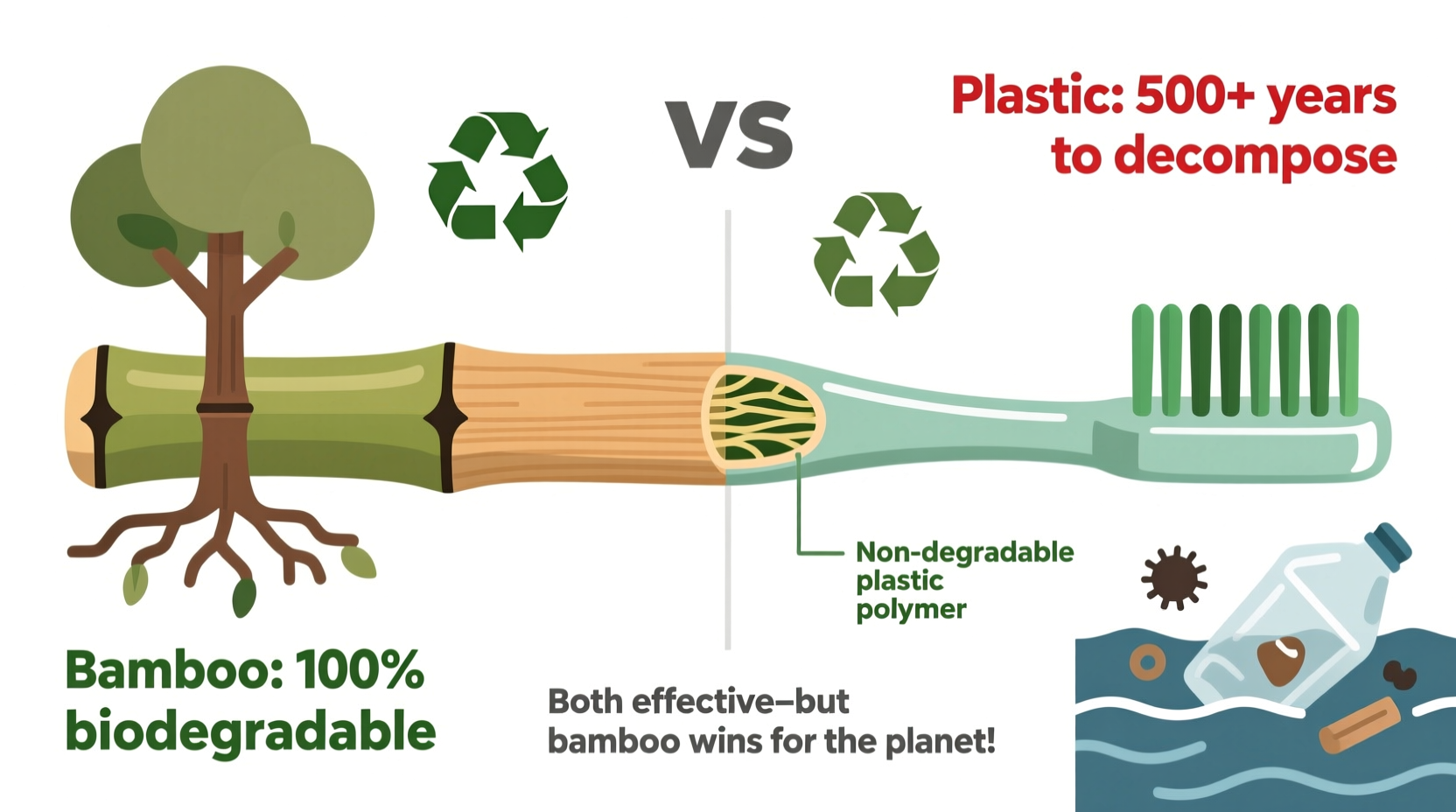 VS

Plastic: 500+ years to decompose

Non-degradable plastic polymer

Bamboo: 100% biodegradable

Both effective–but bamboo wins for the planet!